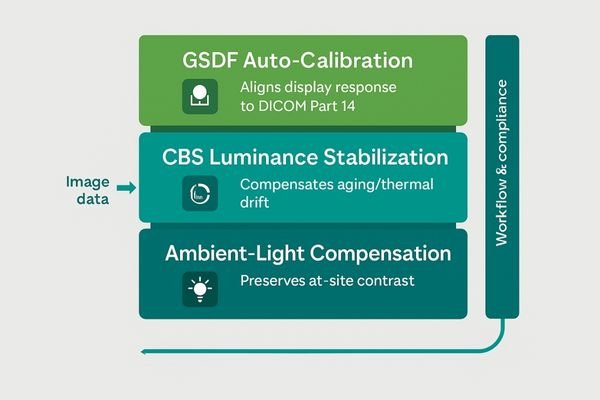 GSDF Auto-Calibration

Aligns display response to DICOM Part 14

Image data

CBS Luminance Stabilization

Compensates aging/thermal drift

Ambient-Light Compensation

Preserves at-site contrast

Workflow & compliance